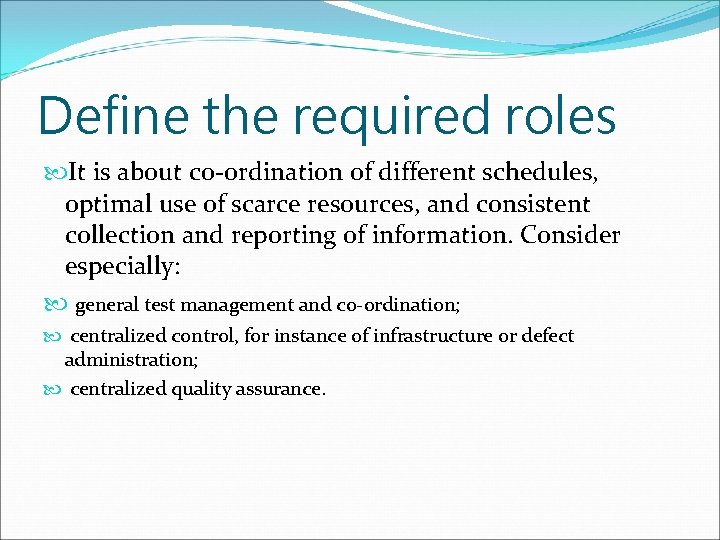 Define the required roles

It is about co-ordination of different schedules, optimal use of scarce resources, and consistent collection and reporting of information. Consider especially:

general test management and co-ordination;

centralized control, for instance of infrastructure or defect administration;

centralized quality assurance.